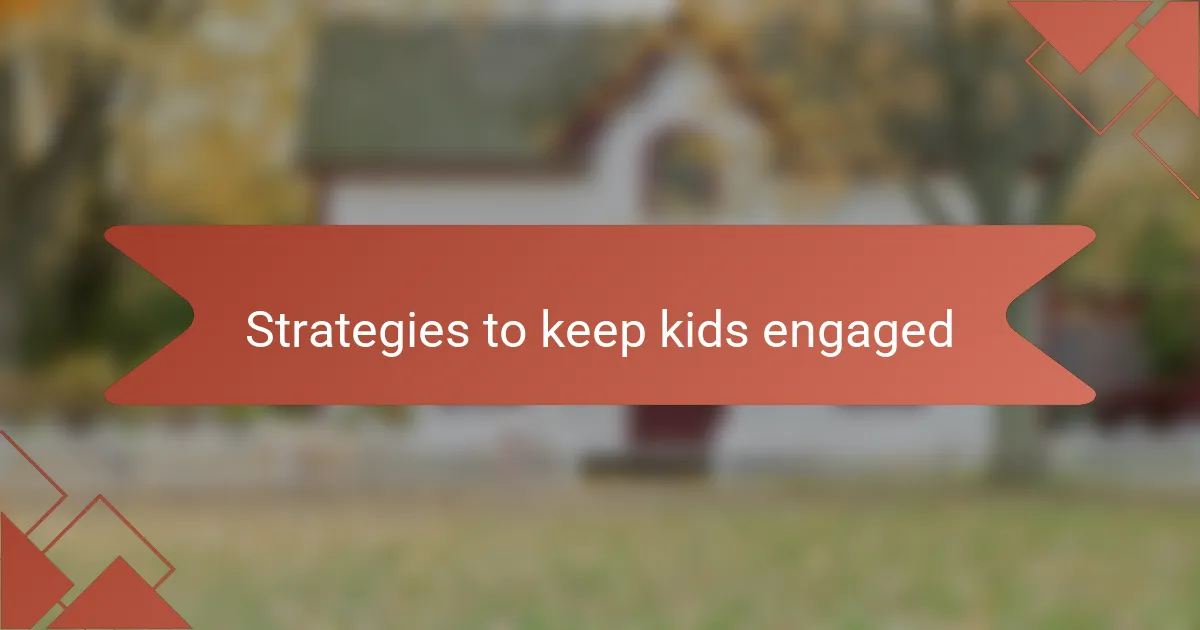 Strategies to keep kids engaged